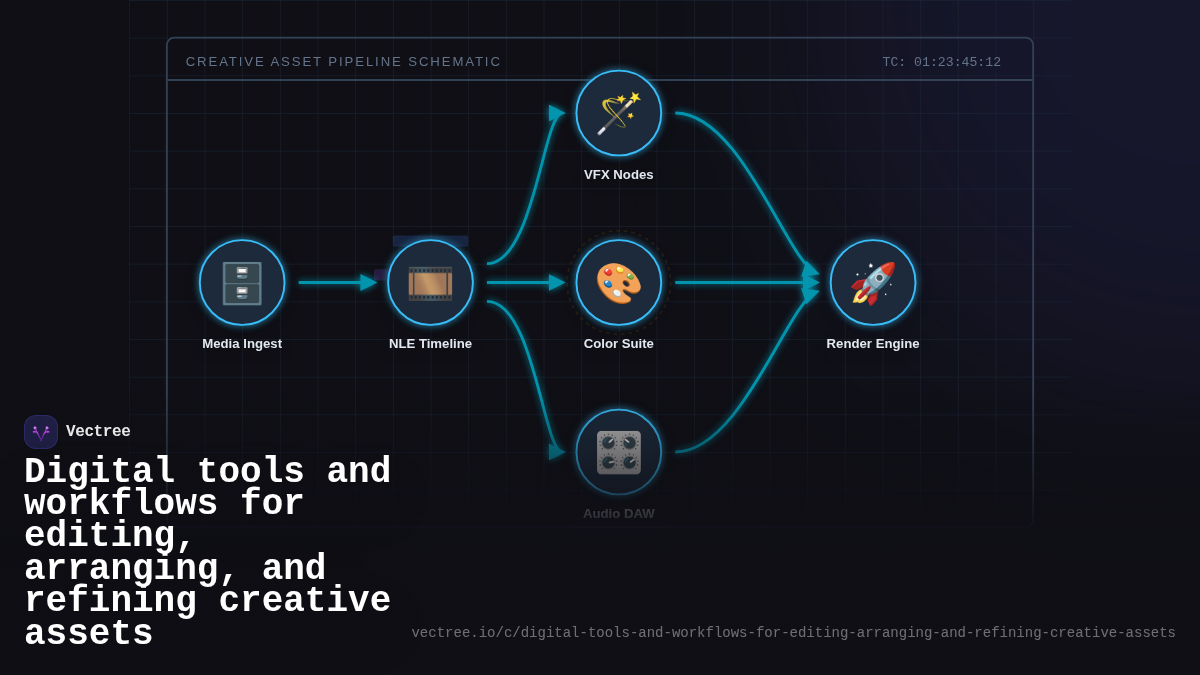 CREATIVE ASSET PIPELINE SCHEMATIC

TC: 01:23:45:12

VFX Nodes

Media Ingest

NLE Timeline

Color Suite

Render Engine

Audio DAW

Vectree

Digital tools and workflows for editing, arranging, and refining creative assets

vectree.io/c/digital-tools-and-workflows-for-editing-arranging-and-refining-creative-assets